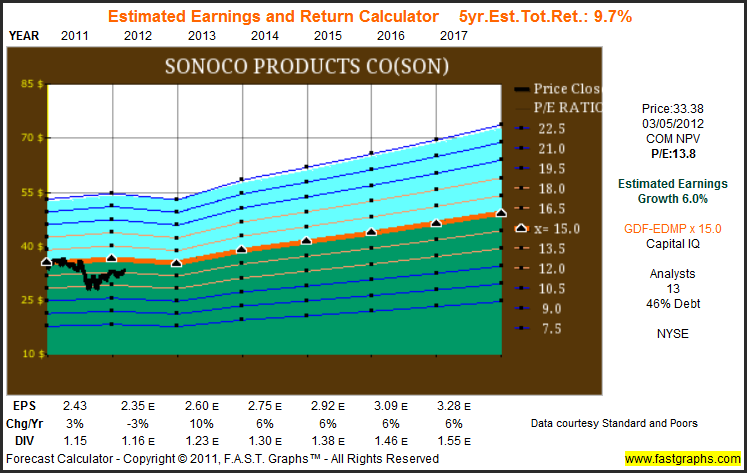 Estimated Earnings and Return Calculator 5yr.Est.Tot.Ret.: 9.7%

YEAR 2011 2012 2013 2014 2015 2016 2017

SONOCO PRODUCTS CO(SON)

85 $
70 $
55 $
40 $
25 $
10 $

Price Clos
P/E RATIO
22.5
21.0
19.5
18.0
16.5
x= 15.0
13.5
12.0
10.5
9.0
7.5

Price:33.38
03/05/2012
COM NPV
P/E:13.8

Estimated Earnings Growth 6.0%

GDF-EDMP x 15.0
Capital IQ

Analysts
13
46% Debt

NYSE

| EPS | 2.43 | 2.35 E | 2.60 E | 2.75 E | 2.92 E | 3.09 E | 3.28 E |
|---|---|---|---|---|---|---|---|
| Chg/Yr | 3% | -3% | 10% | 6% | 6% | 6% | 6% |
| DIV | 1.15 | 1.16 E | 1.23 E | 1.30 E | 1.38 E | 1.46 E | 1.55 E |

Data courtesy Standard and Poors

Forecast Calculator - Copyright © 2011, F.A.S.T. Graphs™ - All Rights Reserved

www.fastgraphs.com